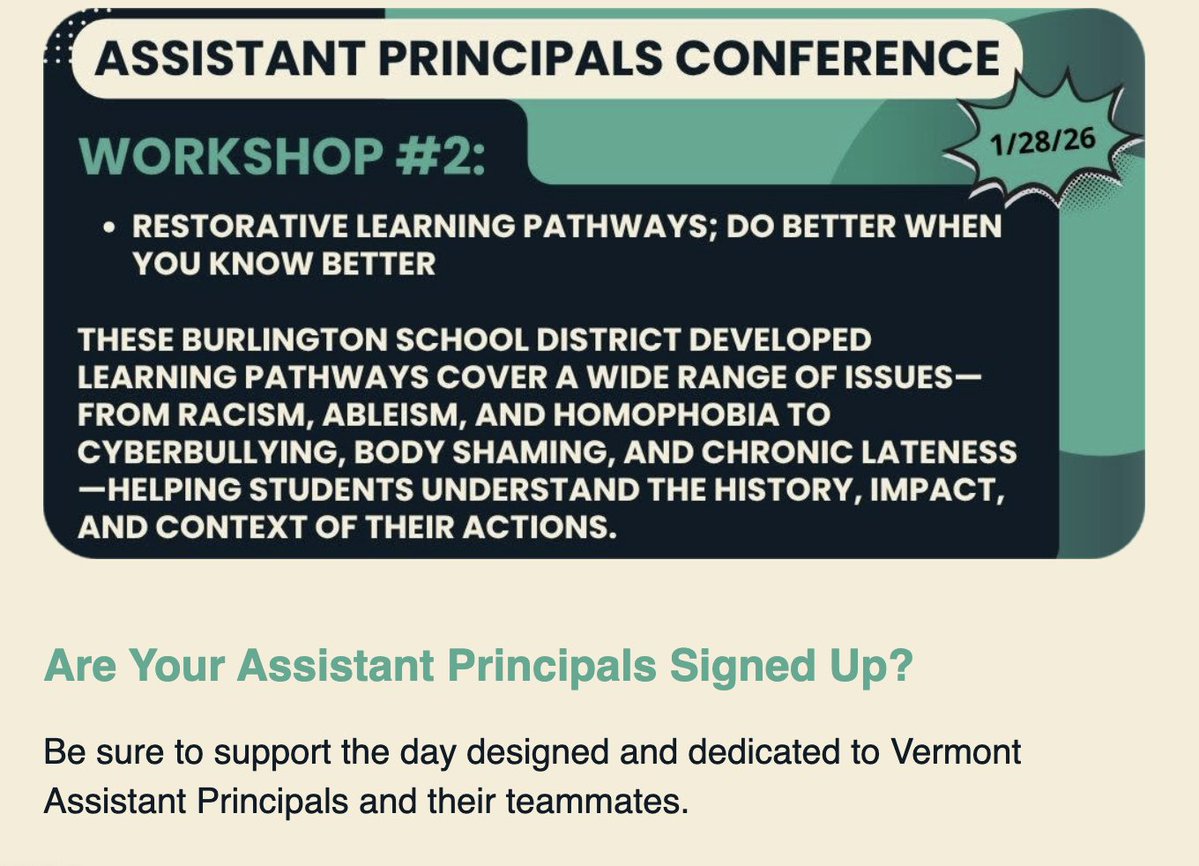 ASSISTANT PRINCIPALS CONFERENCE

1/28/26

WORKSHOP #2:

• RESTORATIVE LEARNING PATHWAYS; DO BETTER WHEN YOU KNOW BETTER

THESE BURLINGTON SCHOOL DISTRICT DEVELOPED LEARNING PATHWAYS COVER A WIDE RANGE OF ISSUES—FROM RACISM, ABLEISM, AND HOMOPHOBIA TO CYBERBULLYING, BODY SHAMING, AND CHRONIC LATENESS—HELPING STUDENTS UNDERSTAND THE HISTORY, IMPACT, AND CONTEXT OF THEIR ACTIONS.

Are Your Assistant Principals Signed Up?

Be sure to support the day designed and dedicated to Vermont Assistant Principals and their teammates.